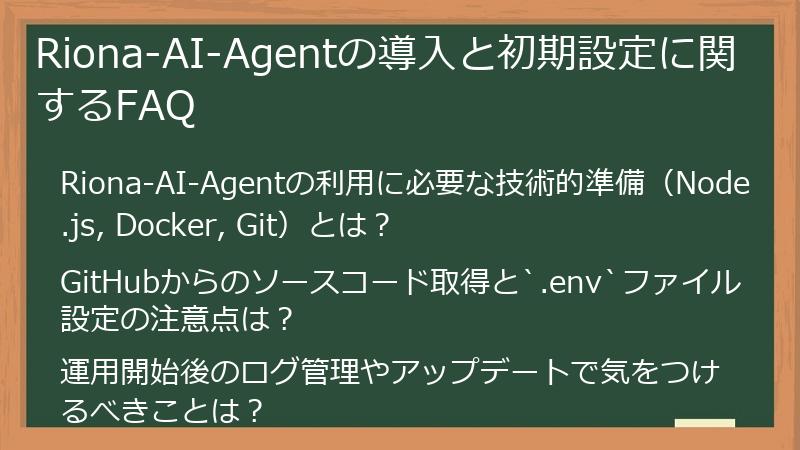 Riona-AI-Agentの導入と初期設定に関するFAQ

Riona-AI-Agentの利用に必要な技術的準備（Node.js, Docker, Git）とは？

GitHubからのソースコード取得と`.env`ファイル設定の注意点は？

運用開始後のログ管理やアップデートで気をつけるべきことは？